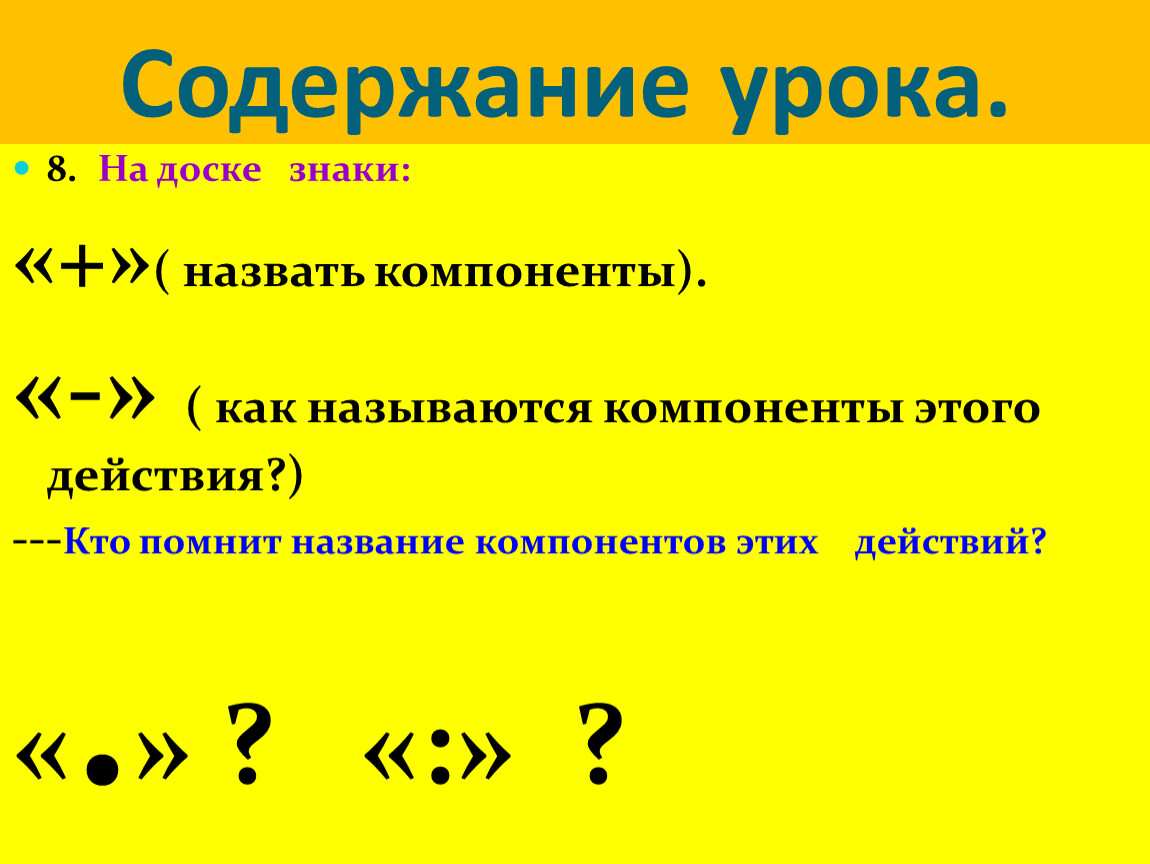 Содержание урока.

• 8. На доске знаки:

«+»( назвать компоненты).

«-» ( как называются компоненты этого действия?)

---Кто помнит название компонентов этих действий?

«.» ? «:» ?